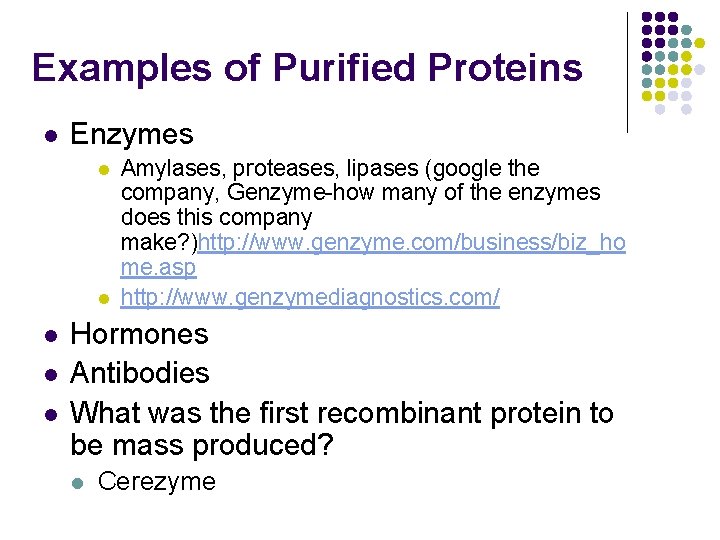 Examples of Purified Proteins

- Enzymes
  - Amylases, proteases, lipases (google the company, Genzyme-how many of the enzymes does this company make?)http://www.genzyme.com/business/biz_home.asp
  - http://www.genzymediagnostics.com/
- Hormones
- Antibodies
- What was the first recombinant protein to be mass produced?
  - Cerezyme